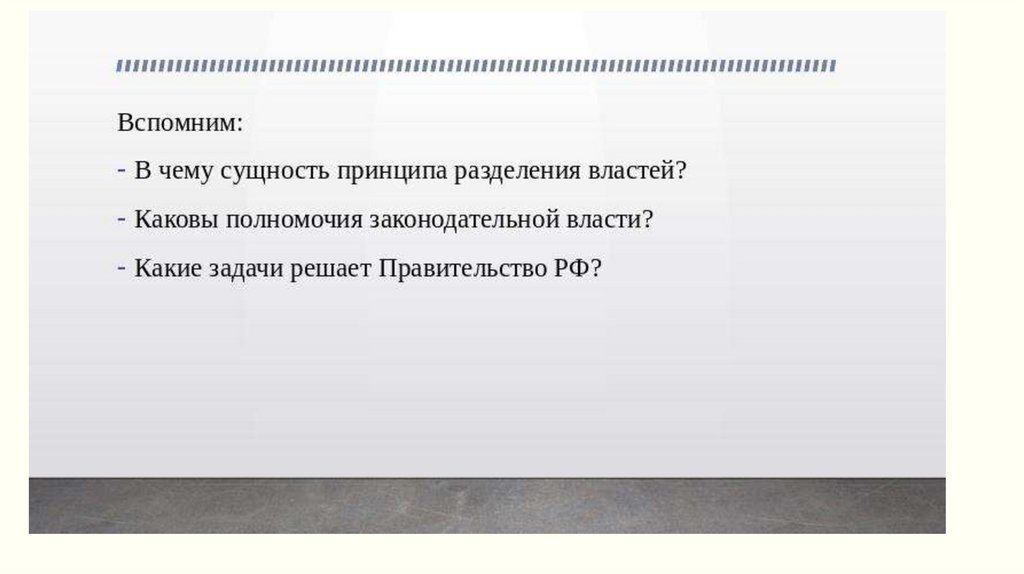 Вспомним:

- В чему сущность принципа разделения властей?

- Каковы полномочия законодательной власти?

- Какие задачи решает Правительство РФ?